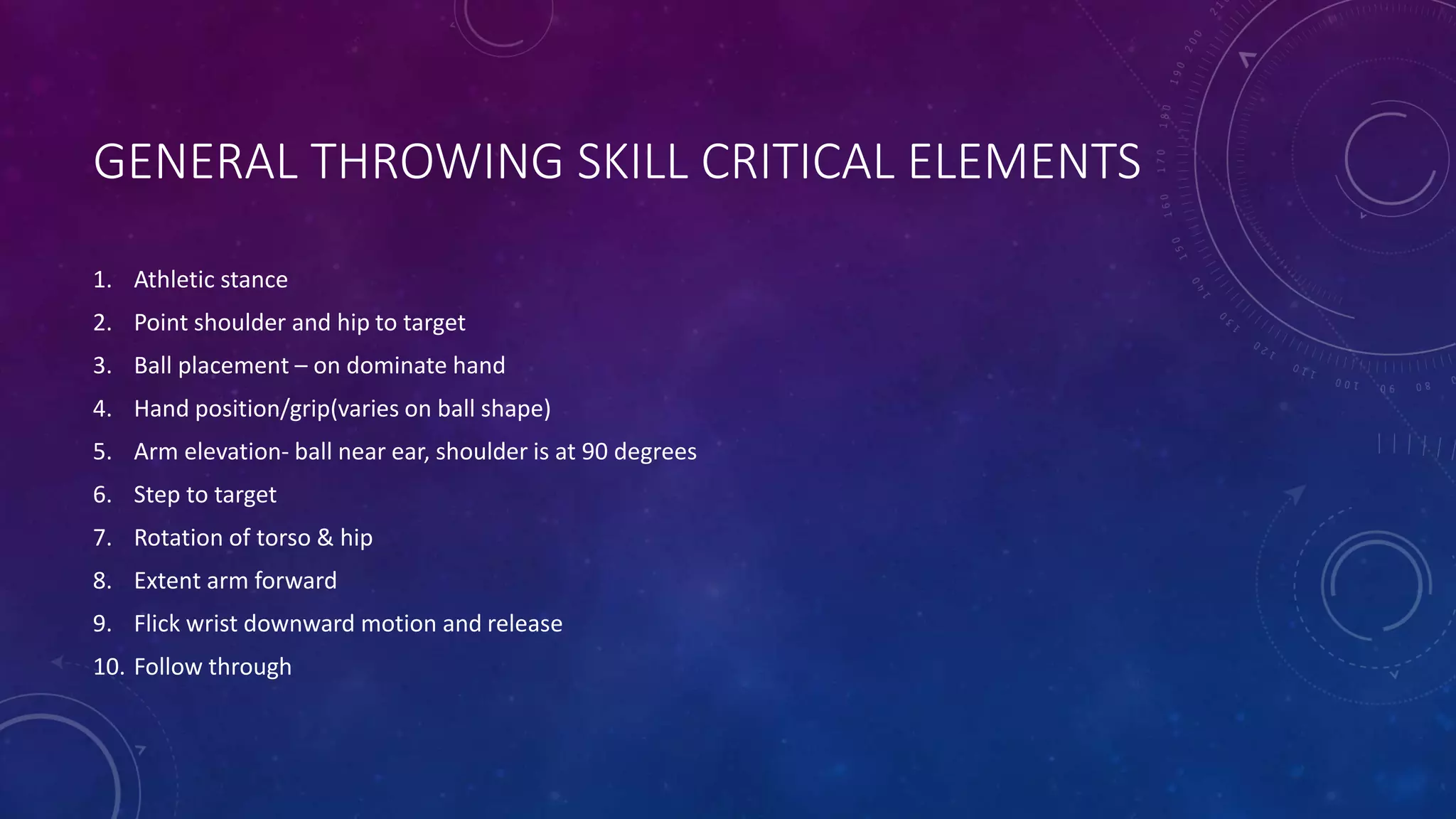 GENERAL THROWING SKILL CRITICAL ELEMENTS

1. Athletic stance
2. Point shoulder and hip to target
3. Ball placement – on dominate hand
4. Hand position/grip(varies on ball shape)
5. Arm elevation- ball near ear, shoulder is at 90 degrees
6. Step to target
7. Rotation of torso & hip
8. Extent arm forward
9. Flick wrist downward motion and release
10. Follow through